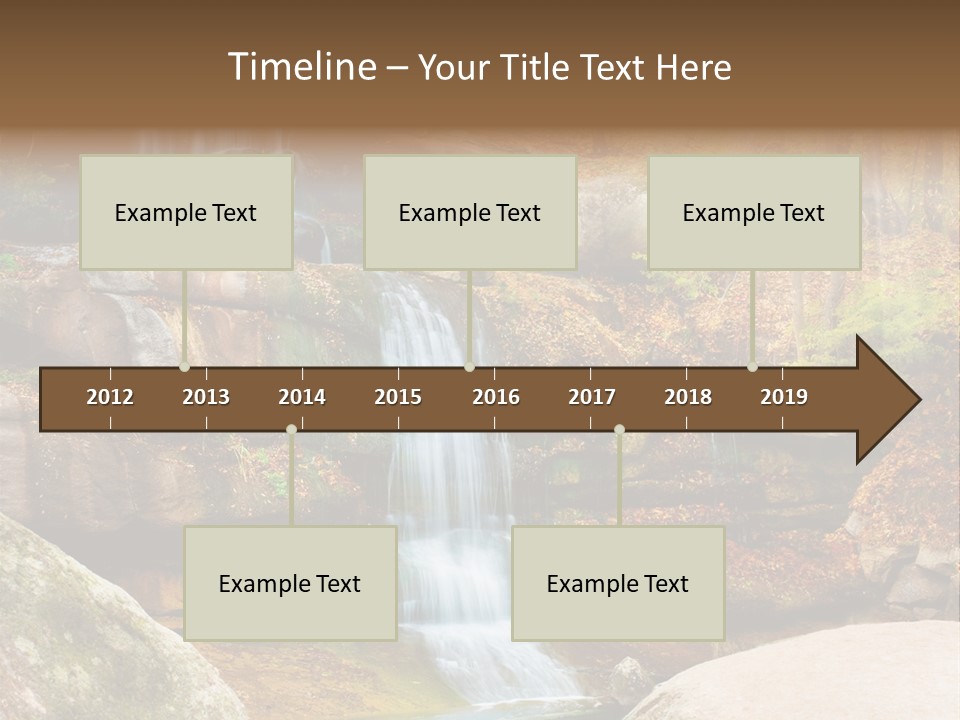 Timeline – Your Title Text Here

Example Text

Example Text

Example Text

2012 2013 2014 2015 2016 2017 2018 2019

Example Text

Example Text